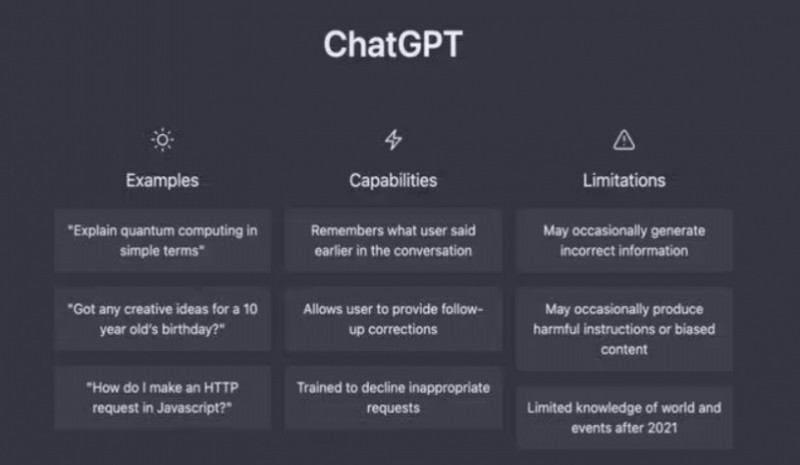 ChatGPT

Examples

"Explain quantum computing in simple terms"

"Got any creative ideas for a 10 year old's birthday?"

"How do I make an HTTP request in Javascript?"

Capabilities

Remembers what user said earlier in the conversation

Allows user to provide follow-up corrections

Trained to decline inappropriate requests

Limitations

May occasionally generate incorrect information

May occasionally produce harmful instructions or biased content

Limited knowledge of world and events after 2021